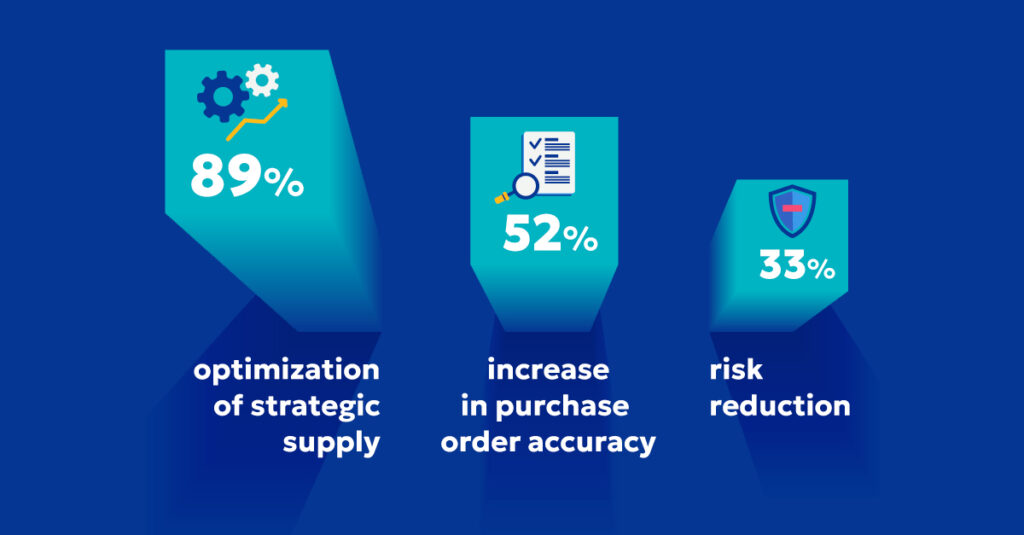 89%

optimization of strategic supply

52%

increase in purchase order accuracy

33%

risk reduction